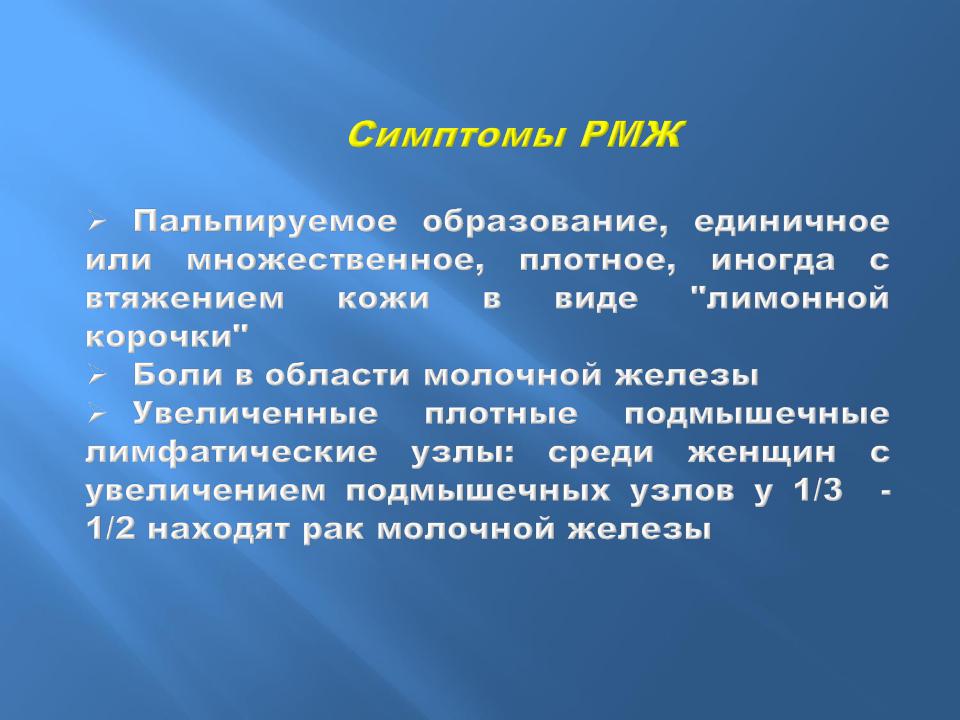 Симптомы РМЖ

➢ Пальпируемое образование, единичное или множественное, плотное, иногда с втяжением кожи в виде "лимонной корочки"

➢ Боли в области молочной железы

➢ Увеличенные плотные подмышечные лимфатические узлы: среди женщин с увеличением подмышечных узлов у 1/3 - 1/2 находят рак молочной железы